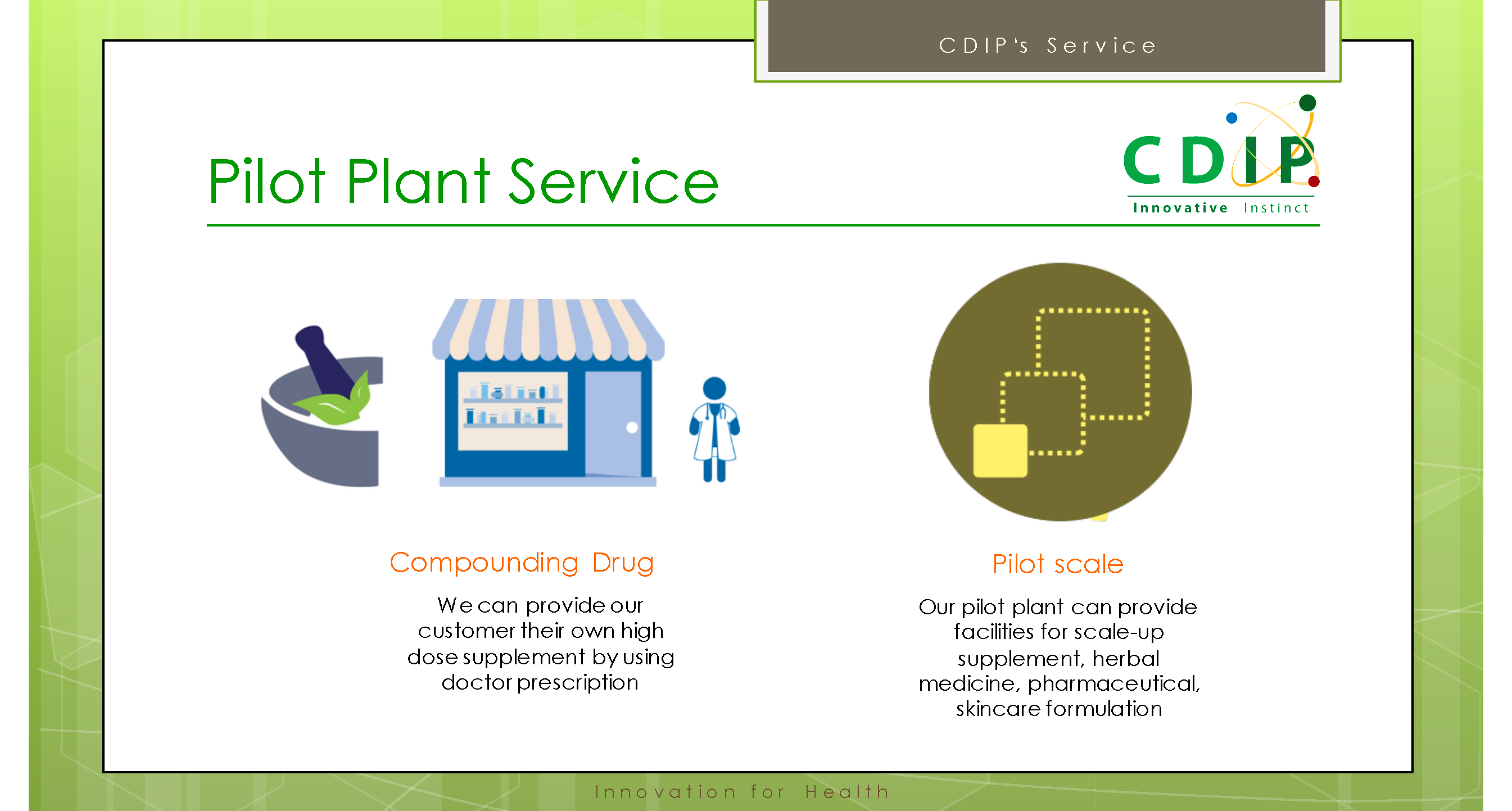 CDIP's Service

Pilot Plant Service

CDIP
Innovative Instinct

Compounding Drug

We can provide our customer their own high dose supplement by using doctor prescription

Pilot scale

Our pilot plant can provide facilities for scale-up supplement, herbal medicine, pharmaceutical, skincare formulation

Innovation for Health